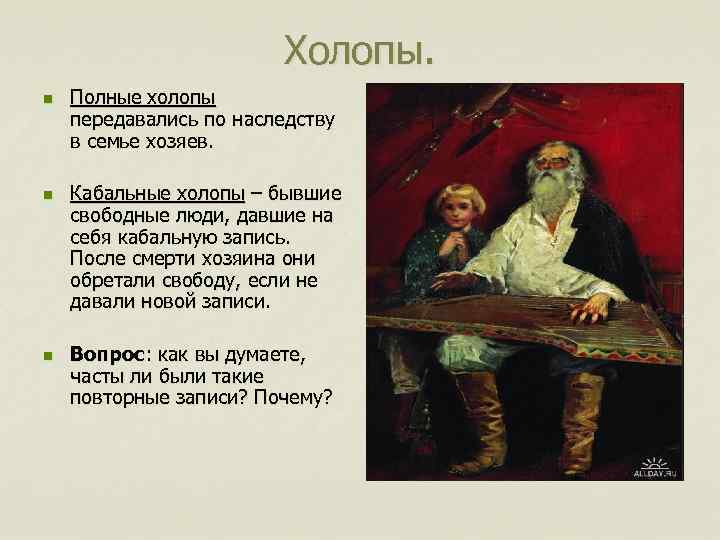 Холопы.

Полные холопы передавались по наследству в семье хозяев.

Кабальные холопы – бывшие свободные люди, давшие на себя кабальную запись. После смерти хозяина они обретали свободу, если не давали новой записи.

Вопрос: как вы думаете, часты ли были такие повторные записи? Почему?

ALLDAY.RU